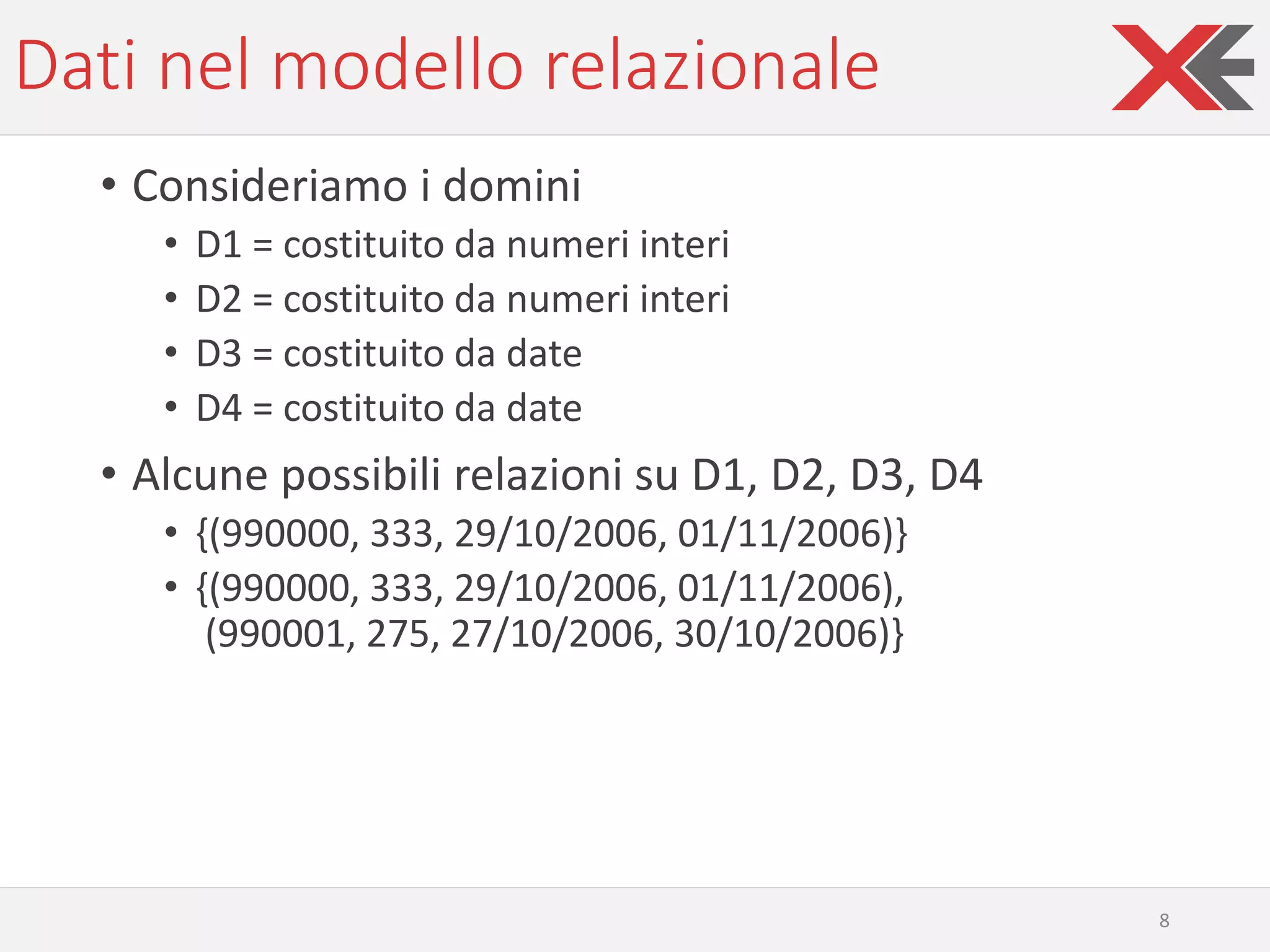 Dati nel modello relazionale

• Consideriamo i domini
  • D1 = costituito da numeri interi
  • D2 = costituito da numeri interi
  • D3 = costituito da date
  • D4 = costituito da date
• Alcune possibili relazioni su D1, D2, D3, D4
  • {(990000, 333, 29/10/2006, 01/11/2006)}
  • {(990000, 333, 29/10/2006, 01/11/2006), (990001, 275, 27/10/2006, 30/10/2006)}

8